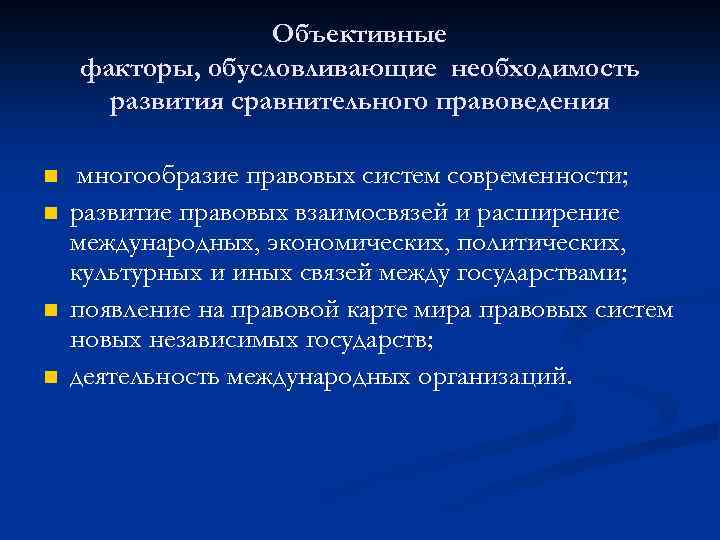 Объективные
факторы, обусловливающие необходимость развития сравнительного правоведения

- многообразие правовых систем современности;
- развитие правовых взаимосвязей и расширение международных, экономических, политических, культурных и иных связей между государствами;
- появление на правовой карте мира правовых систем новых независимых государств;
- деятельность международных организаций.